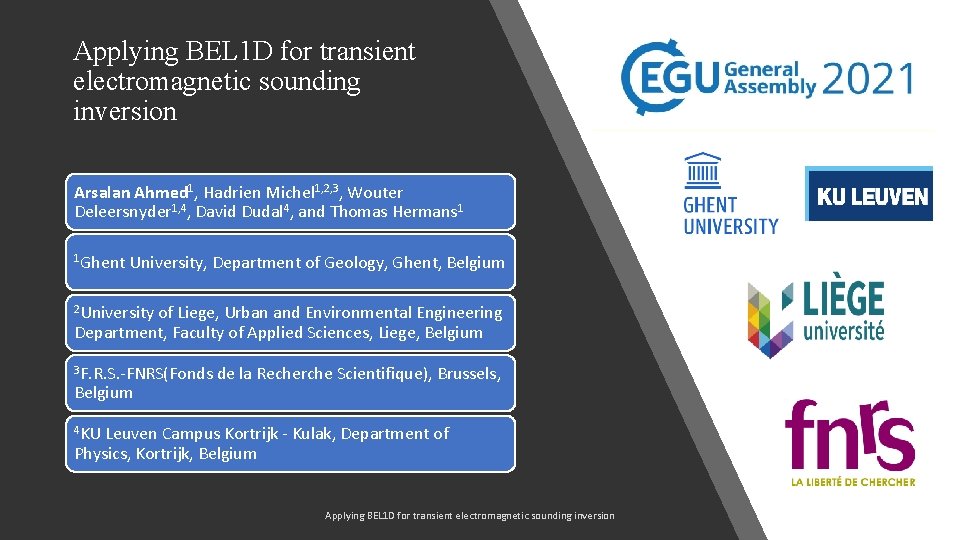 Applying BEL1D for transient electromagnetic sounding inversion

Arsalan Ahmed$^{1}$, Hadrien Michel$^{1,2,3}$, Wouter Deleersnyder$^{1,4}$, David Dudal$^{4}$, and Thomas Hermans$^{1}$

$^{1}$Ghent University, Department of Geology, Ghent, Belgium

$^{2}$University of Liege, Urban and Environmental Engineering Department, Faculty of Applied Sciences, Liege, Belgium

$^{3}$F.R.S.-FNRS(Fonds de la Recherche Scientifique), Brussels, Belgium

$^{4}$KU Leuven Campus Kortrijk - Kulak, Department of Physics, Kortrijk, Belgium

EGU General Assembly 2021

GHENT UNIVERSITY

KU LEUVEN

LIÈGE université

fnrs
LA LIBERTÉ DE CHERCHER

Applying BEL1D for transient electromagnetic sounding inversion